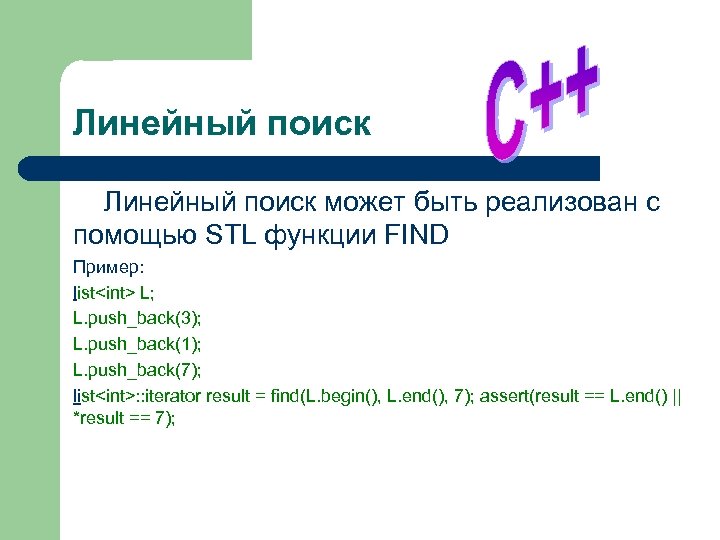 Линейный поиск

C++

Линейный поиск может быть реализован с помощью STL функции FIND

Пример:

list<int> L;

L.push_back(3);

L.push_back(1);

L.push_back(7);

list<int>::iterator result = find(L.begin(), L.end(), 7); assert(result == L.end() || *result == 7);